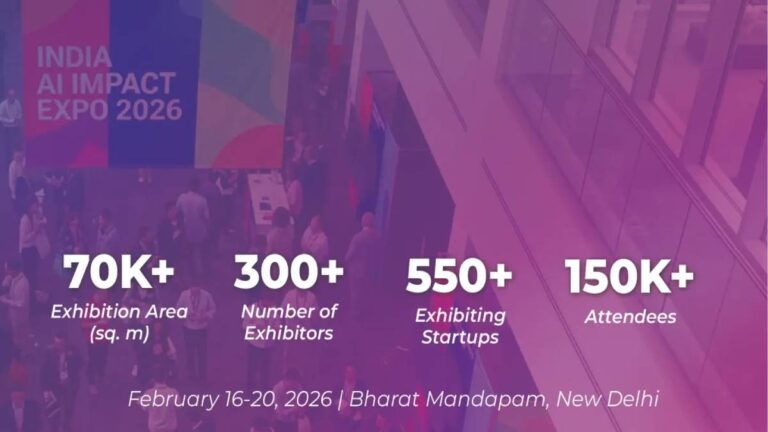 INDIA
AI IMPACT
EXPO 2026

70K+
Exhibition Area (sq. m)

300+
Number of Exhibitors

550+
Exhibiting Startups

150K+
Attendees

February 16-20, 2026 | Bharat Mandapam, New Delhi